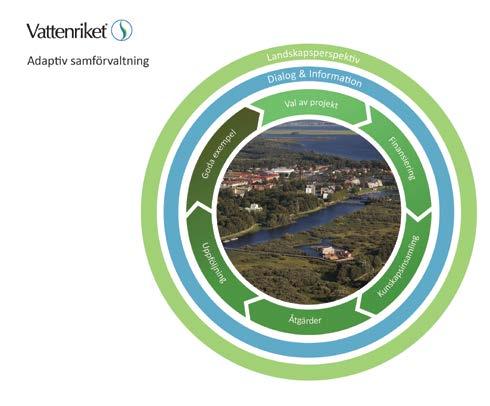 Vattenriket

Adaptiv samförvaltning

Landskapsperspektiv

Dialog & Information

Val av projekt

Finansiering

Kunskapsinsamling

Åtgärder

Uppföljning

Goda exempel